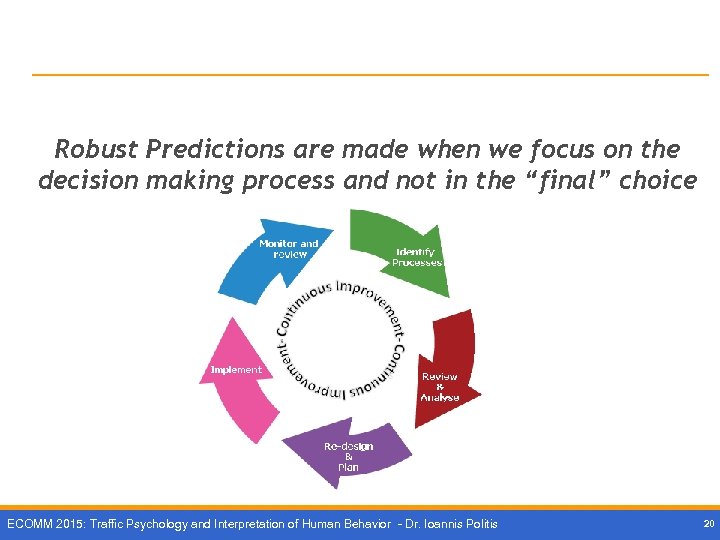 Robust Predictions are made when we focus on the decision making process and not in the “final” choice

Monitor and review

Identify Processes

Review & Analyse

Re-design & Plan

Implement

Continuous Improvement-Continuous Improvement-

ECOMM 2015: Traffic Psychology and Interpretation of Human Behavior - Dr. Ioannis Politis

20